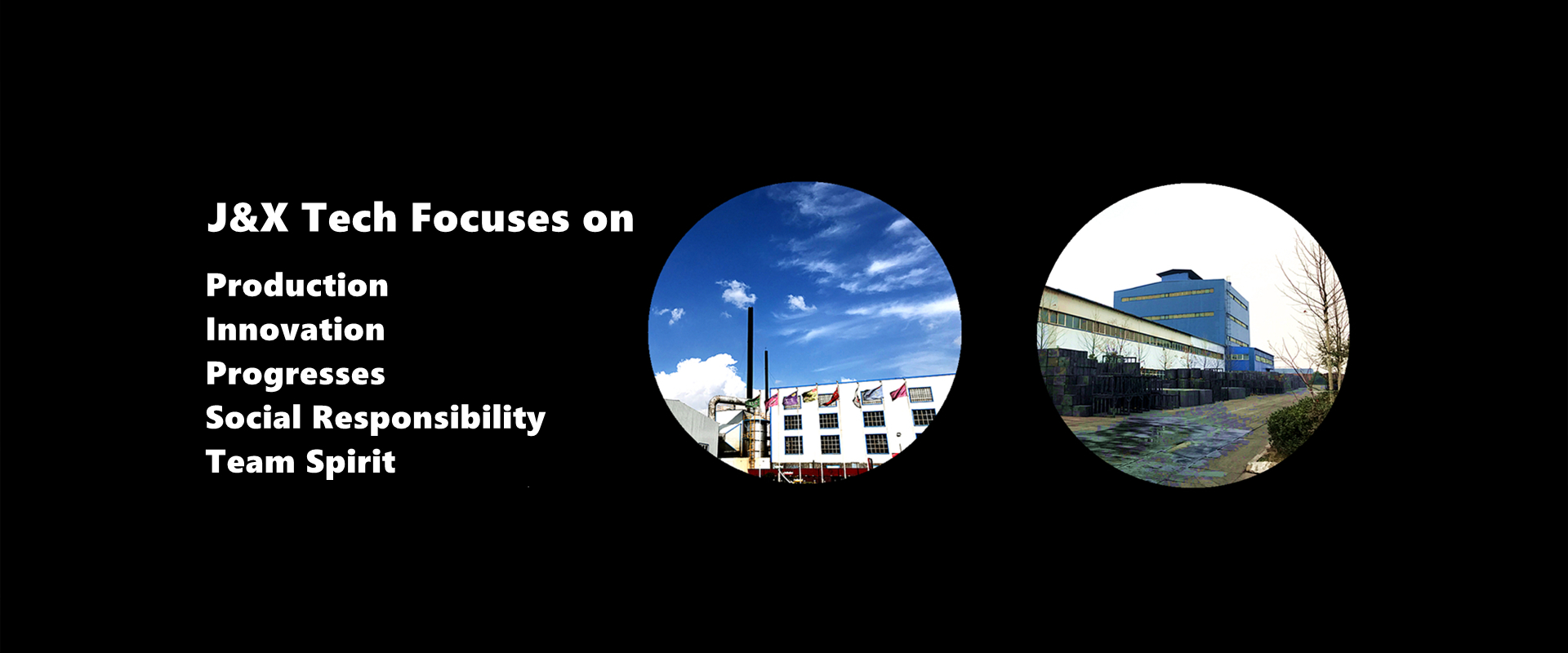 J&X Tech Focuses on

Production
Innovation
Progresses
Social Responsibility
Team Spirit